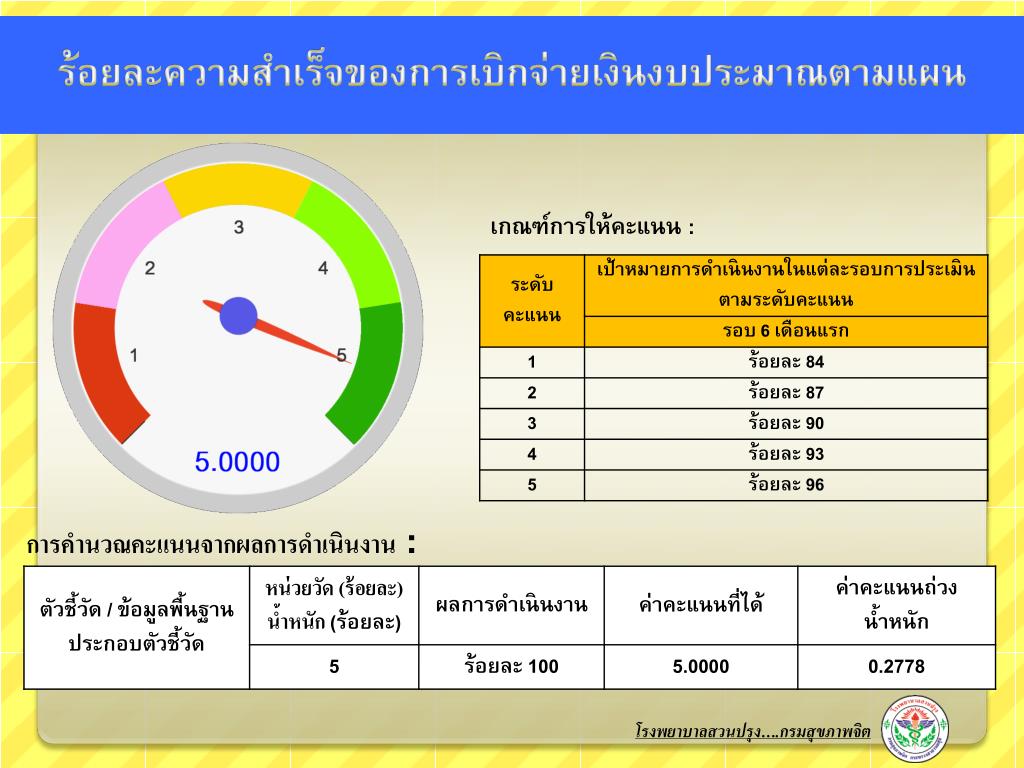 ร้อยละความสำเร็จของการเบิกจ่ายเงินงบประมาณตามแผน

3
2
4
1
5
5.0000

เกณฑ์การให้คะแนน :

| ระดับคะแนน | เป้าหมายการดำเนินงานในแต่ละรอบการประเมินตามระดับคะแนน |
|---|---|
| | รอบ 6 เดือนแรก |
| 1 | ร้อยละ 84 |
| 2 | ร้อยละ 87 |
| 3 | ร้อยละ 90 |
| 4 | ร้อยละ 93 |
| 5 | ร้อยละ 96 |

การคำนวณคะแนนจากผลการดำเนินงาน :

| ตัวชี้วัด / ข้อมูลพื้นฐานประกอบตัวชี้วัด | หน่วยวัด (ร้อยละ) น้ำหนัก (ร้อยละ) | ผลการดำเนินงาน | ค่าคะแนนที่ได้ | ค่าคะแนนถ่วงน้ำหนัก |
|---|---|---|---|---|
| | 5 | ร้อยละ 100 | 5.0000 | 0.2778 |

โรงพยาบาลสวนปรุง....กรมสุขภาพจิต